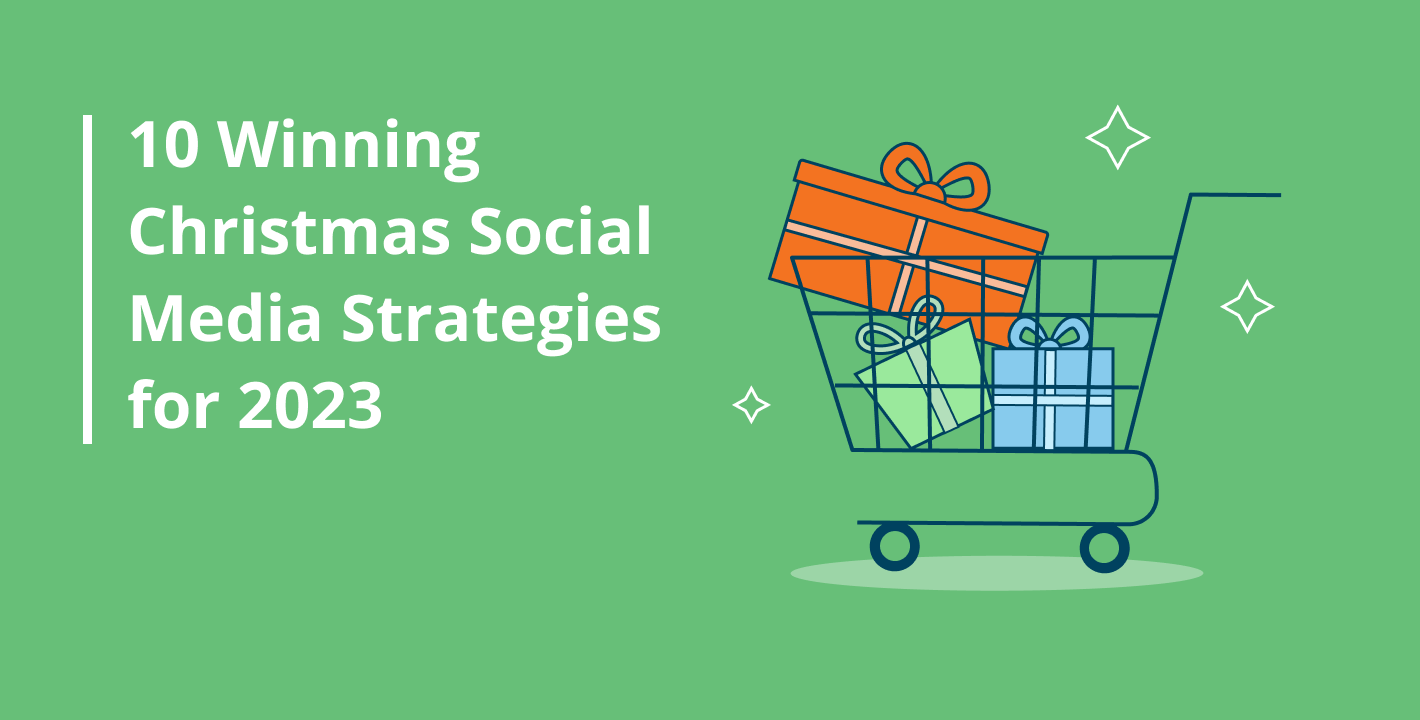 10 Winning Christmas Social Media Strategies for 2023